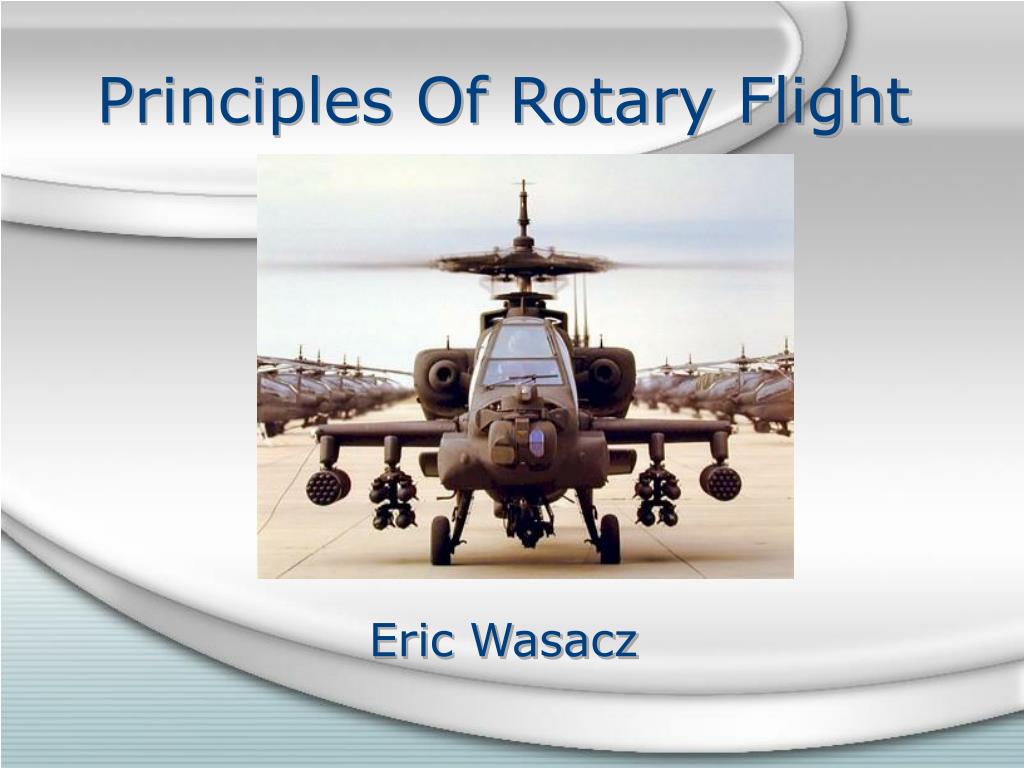 Principles Of Rotary Flight

Eric Wasacz